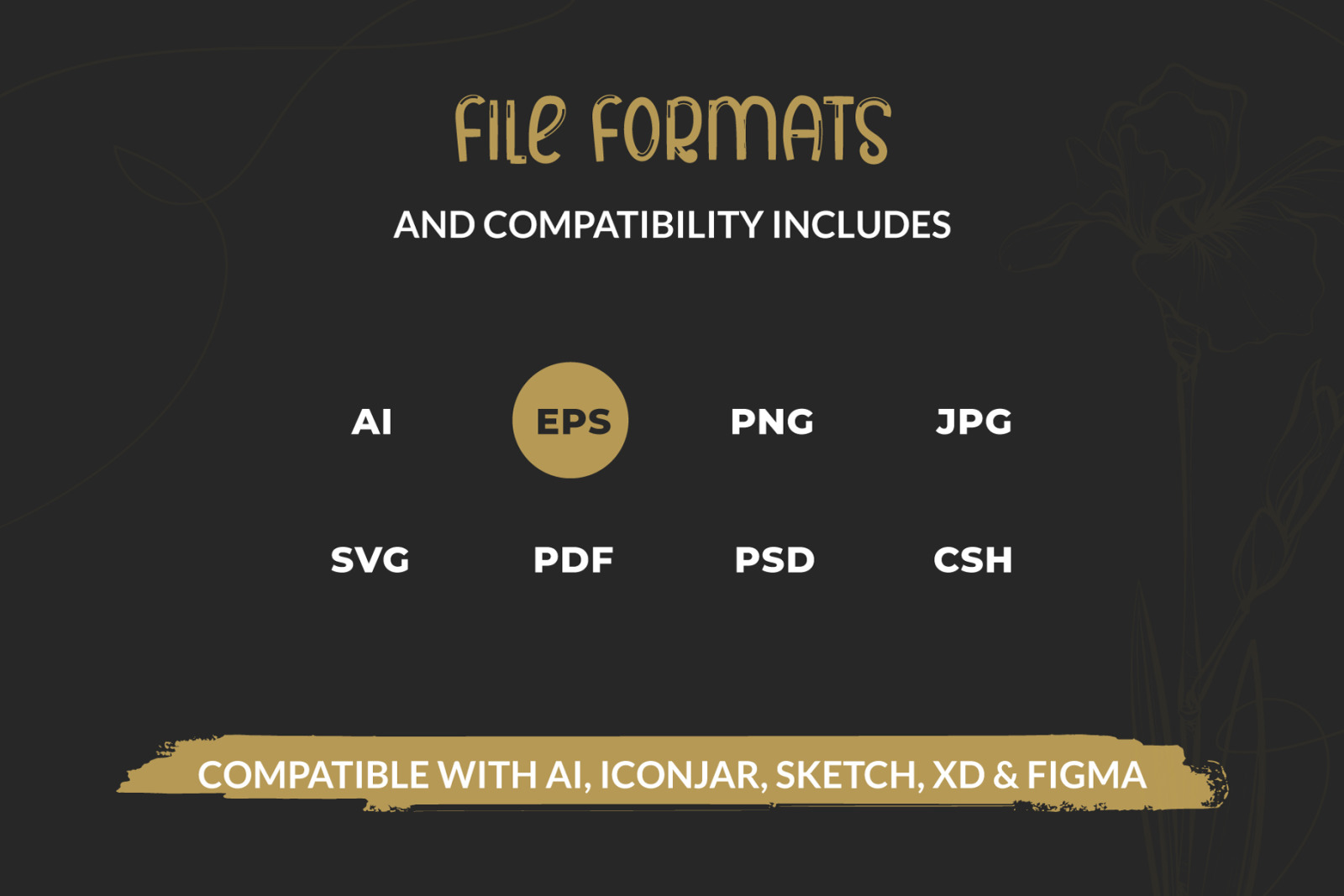 FILE FORMATS

AND COMPATIBILITY INCLUDES

AI EPS PNG JPG

SVG PDF PSD CSH

COMPATIBLE WITH AI, ICONJAR, SKETCH, XD & FIGMA